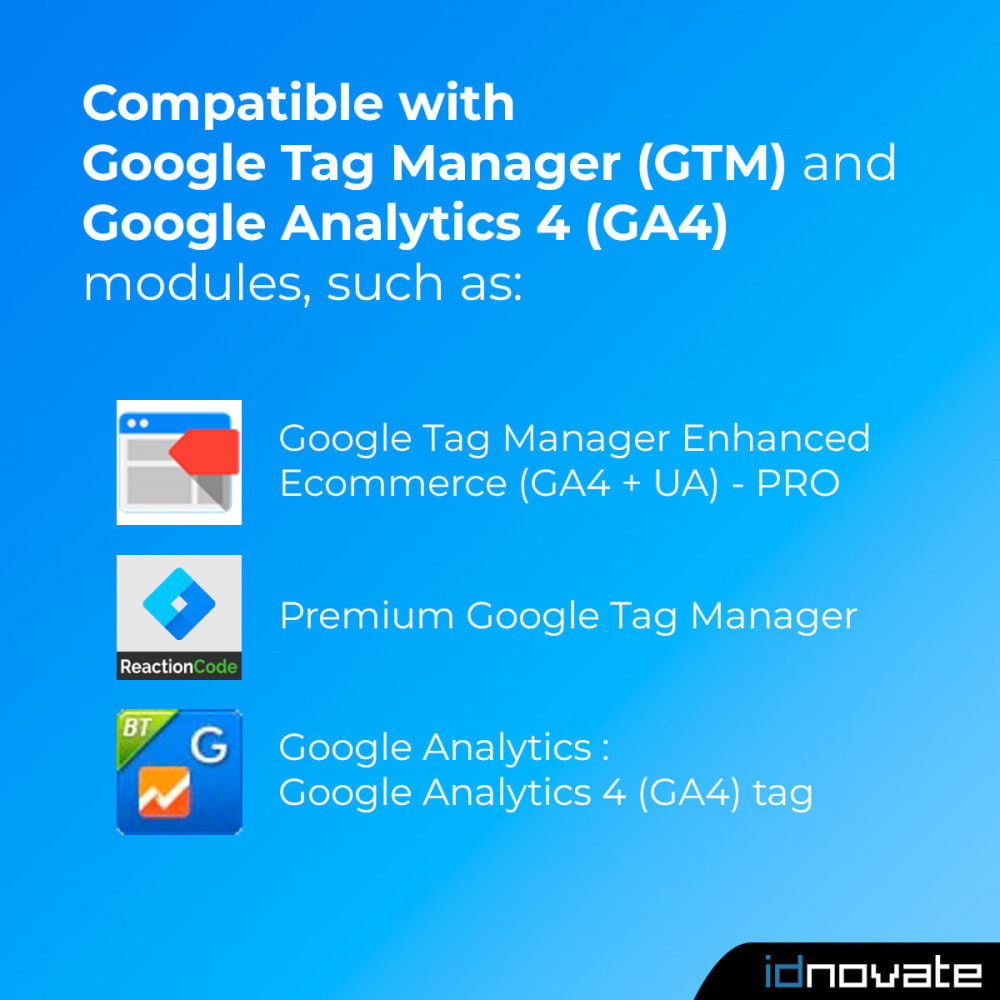 Compatible with
Google Tag Manager (GTM) and
Google Analytics 4 (GA4)
modules, such as:

Google Tag Manager Enhanced Ecommerce (GA4 + UA) - PRO

ReactionCode

Premium Google Tag Manager

BT

G

Google Analytics :
Google Analytics 4 (GA4) tag

idnovate